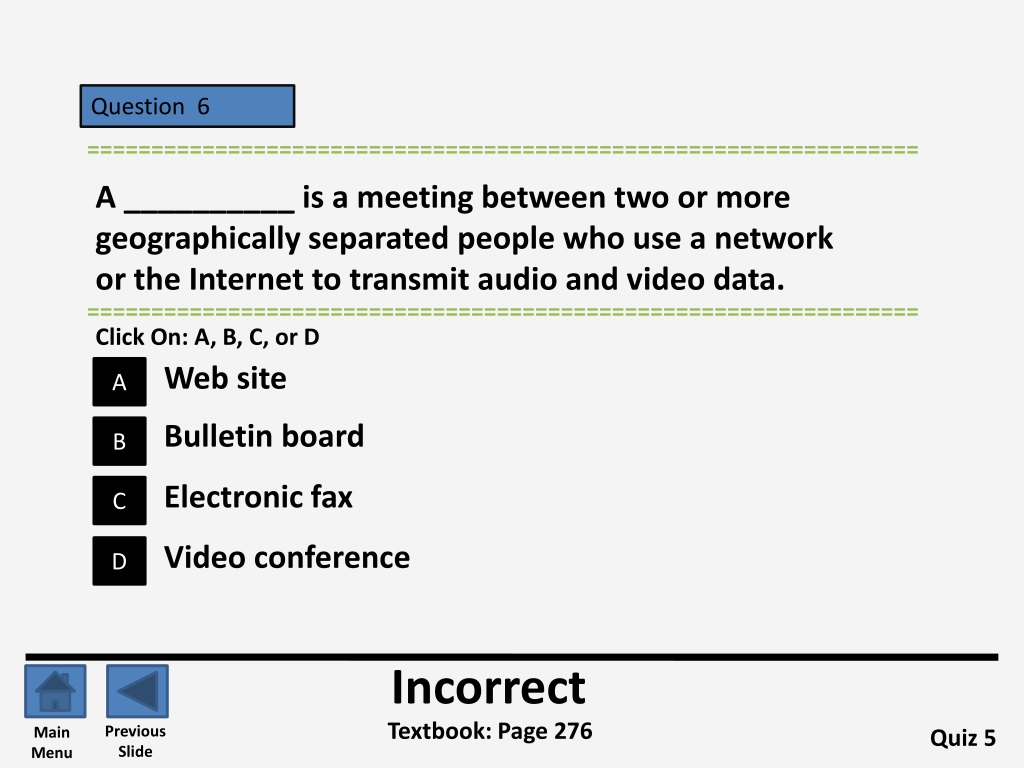 Question 6

==============================================================

A __________ is a meeting between two or more geographically separated people who use a network or the Internet to transmit audio and video data.

==============================================================

Click On: A, B, C, or D

A Web site

B Bulletin board

C Electronic fax

D Video conference

Incorrect

Textbook: Page 276

Main Menu

Previous Slide

Quiz 5